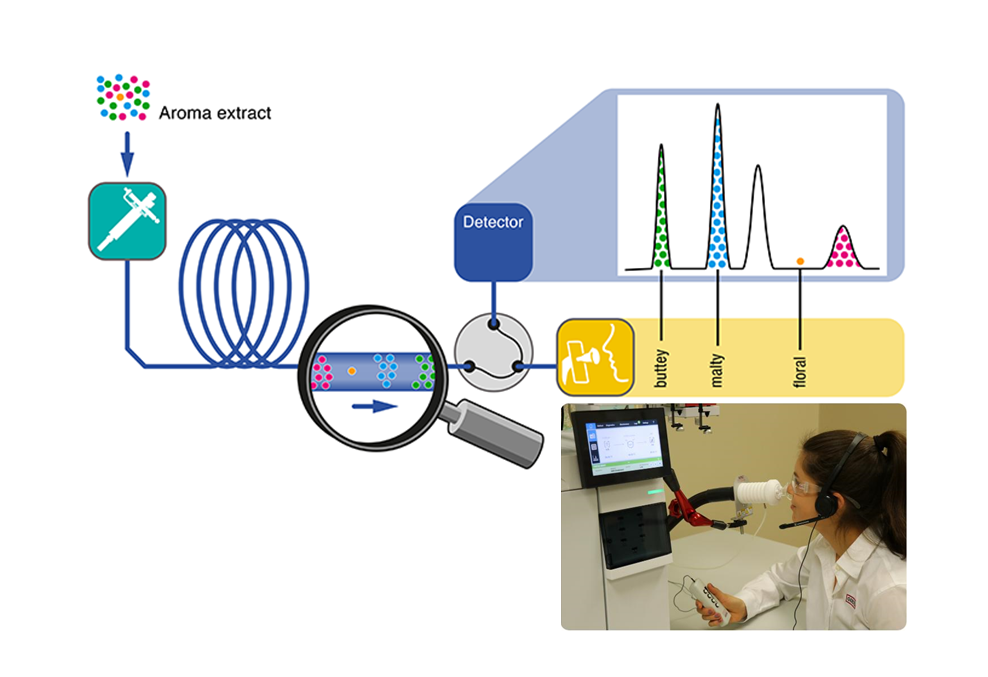 Aroma extract

Detector

buttey

malty

floral